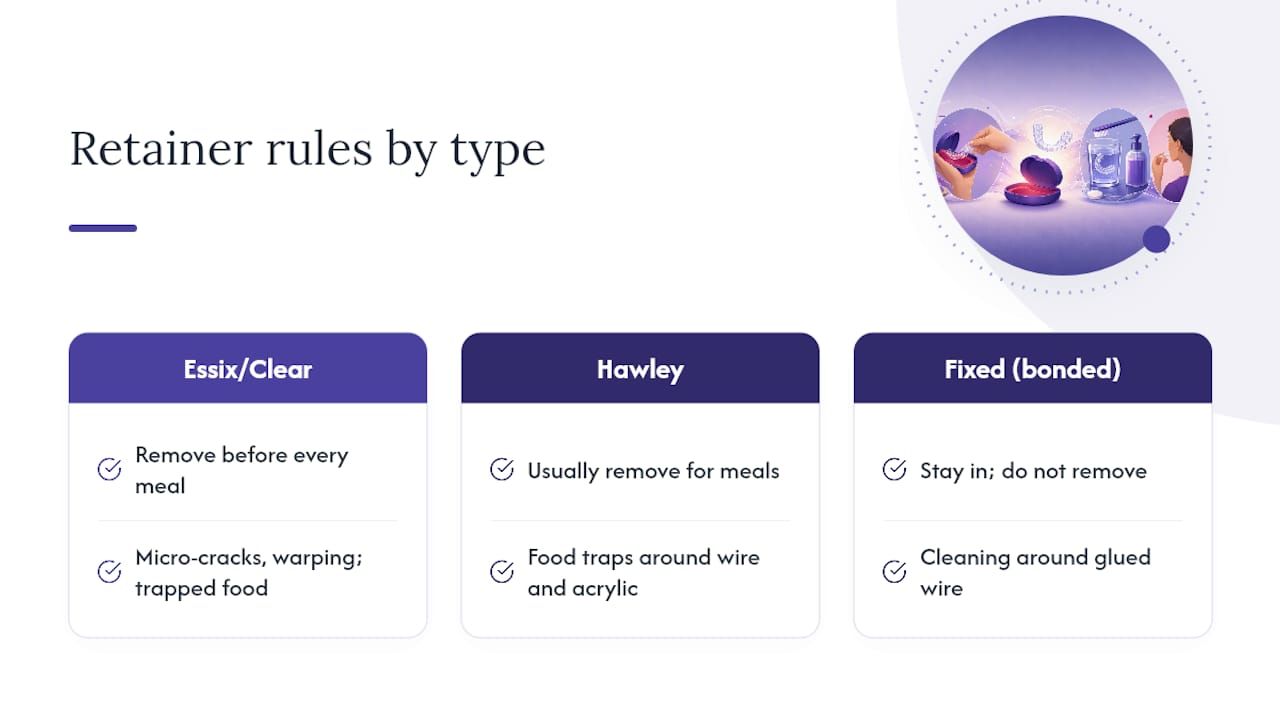 Retainer rules by type

Essix/Clear

Remove before every meal

Micro-cracks, warping; trapped food

Hawley

Usually remove for meals

Food traps around wire and acrylic

Fixed (bonded)

Stay in; do not remove

Cleaning around glued wire